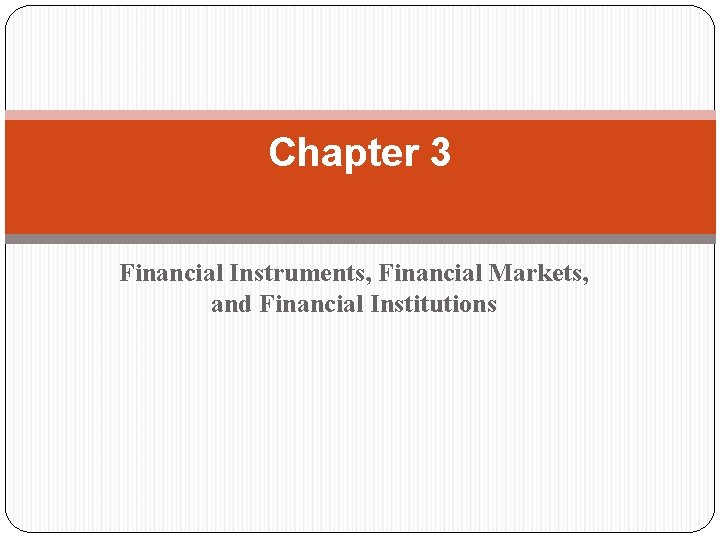 Chapter 3

Financial Instruments, Financial Markets, and Financial Institutions